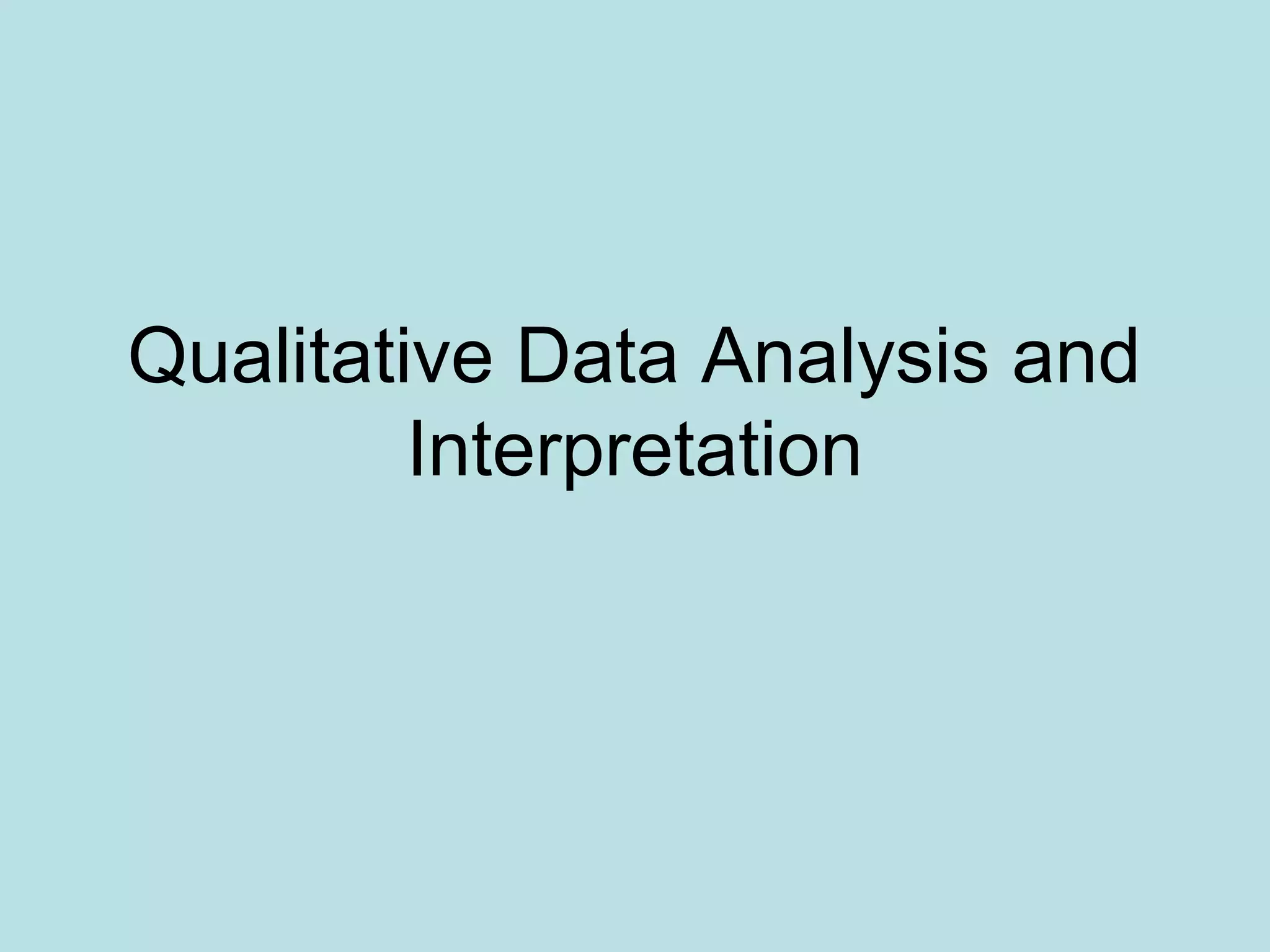 Qualitative Data Analysis and Interpretation